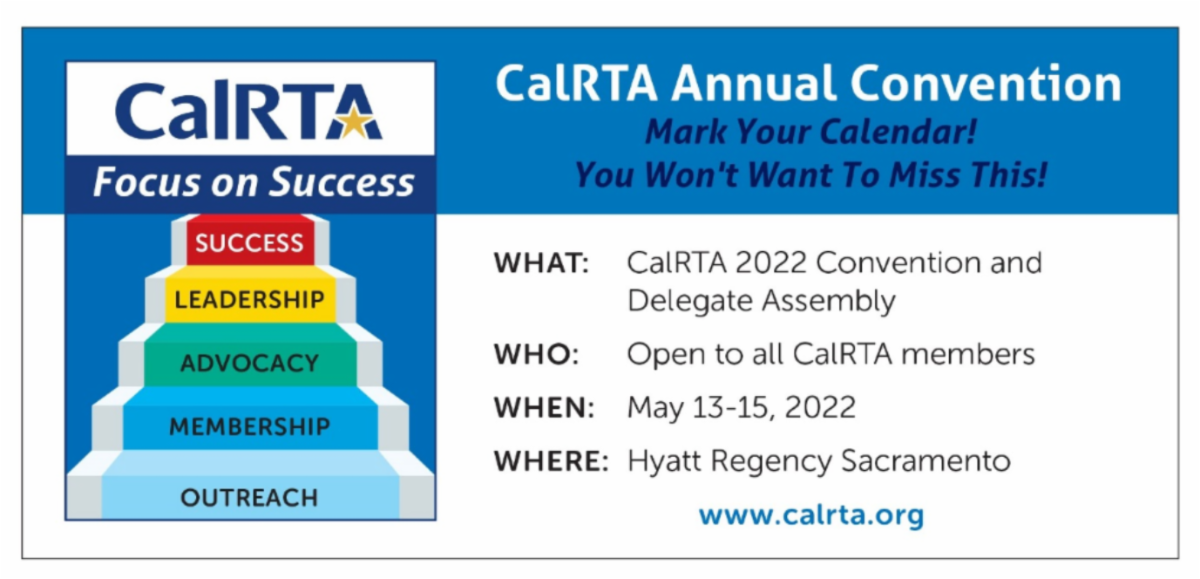 CalRTA
Focus on Success

SUCCESS
LEADERSHIP
ADVOCACY
MEMBERSHIP
OUTREACH

CalRTA Annual Convention
Mark Your Calendar!
You Won't Want To Miss This!

WHAT: CalRTA 2022 Convention and Delegate Assembly
WHO: Open to all CalRTA members
WHEN: May 13-15, 2022
WHERE: Hyatt Regency Sacramento

www.calrta.org